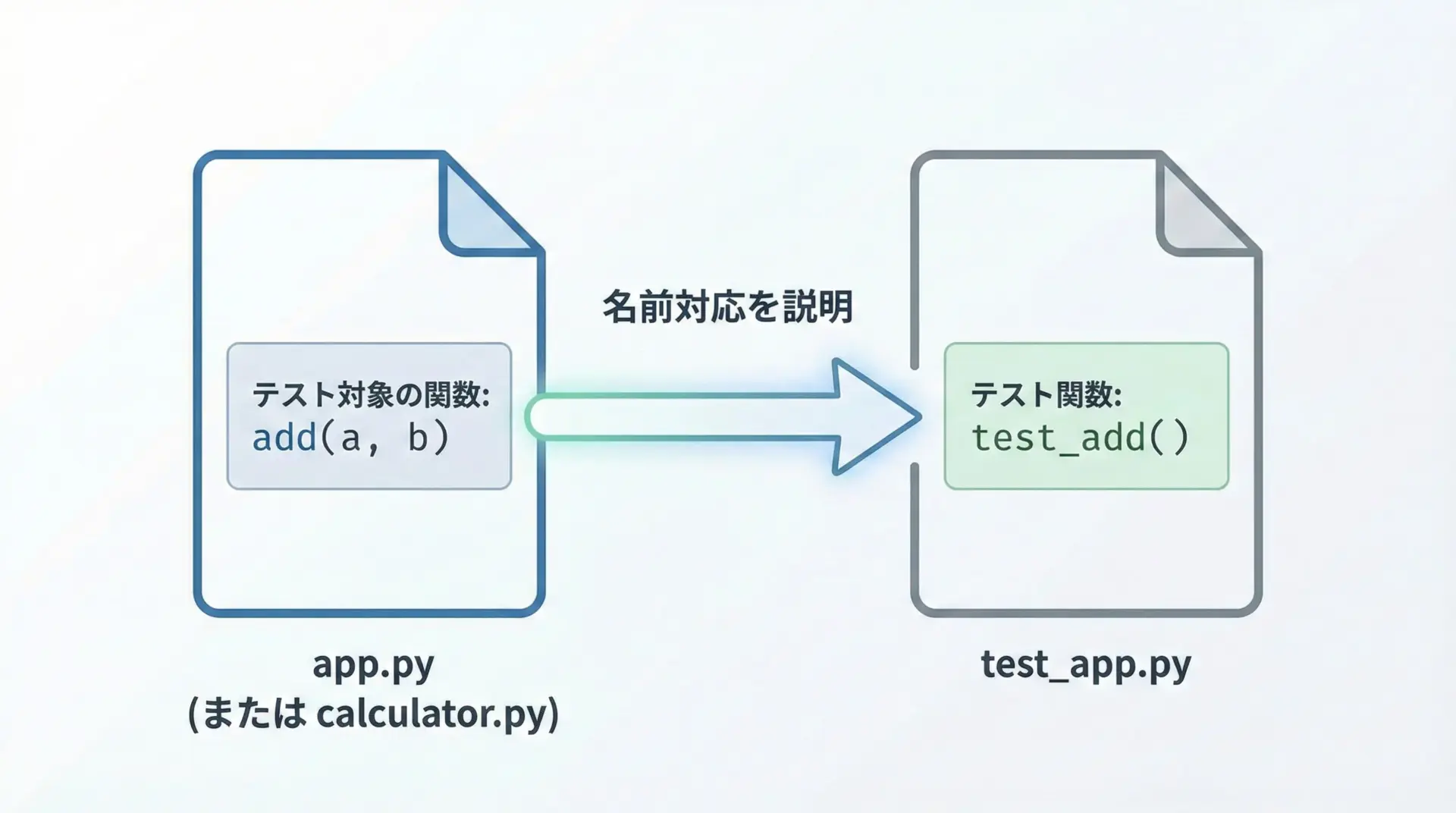 テスト対象の関数:
add(a, b)

名前対応を説明

テスト関数:
test_add()

app.py
(または calculator.py)

test_app.py